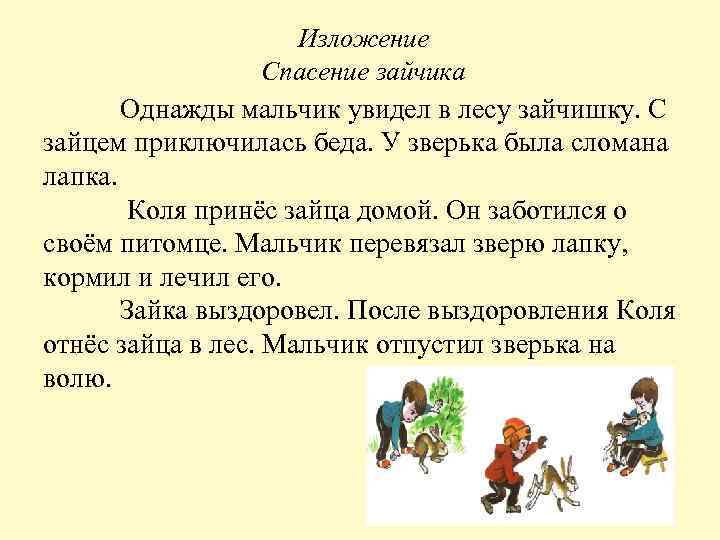 Изложение
Спасение зайчика

Однажды мальчик увидел в лесу зайчишку. С зайцем приключилась беда. У зверька была сломана лапка.

Коля принёс зайца домой. Он заботился о своём питомце. Мальчик перевязал зверю лапку, кормил и лечил его.

Зайка выздоровел. После выздоровления Коля отнёс зайца в лес. Мальчик отпустил зверька на волю.